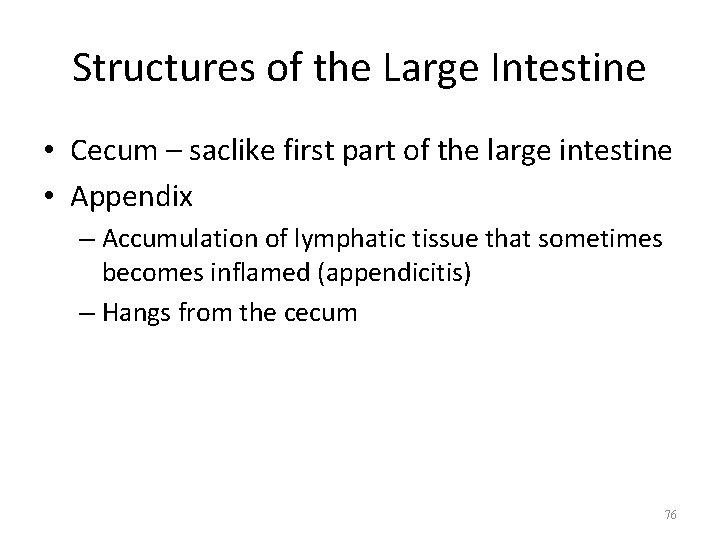 Structures of the Large Intestine

• Cecum – saclike first part of the large intestine
• Appendix
– Accumulation of lymphatic tissue that sometimes becomes inflamed (appendicitis)
– Hangs from the cecum

76